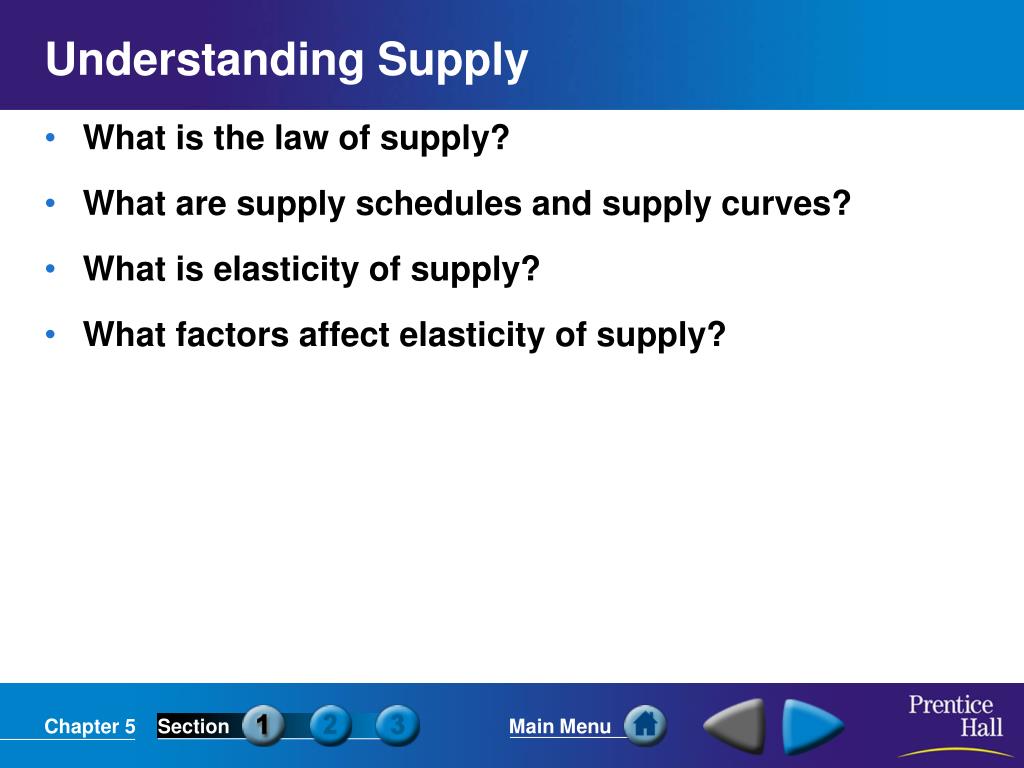 Understanding Supply

• What is the law of supply?

• What are supply schedules and supply curves?

• What is elasticity of supply?

• What factors affect elasticity of supply?

Chapter 5 Section 1 2 3 Main Menu

Prentice Hall